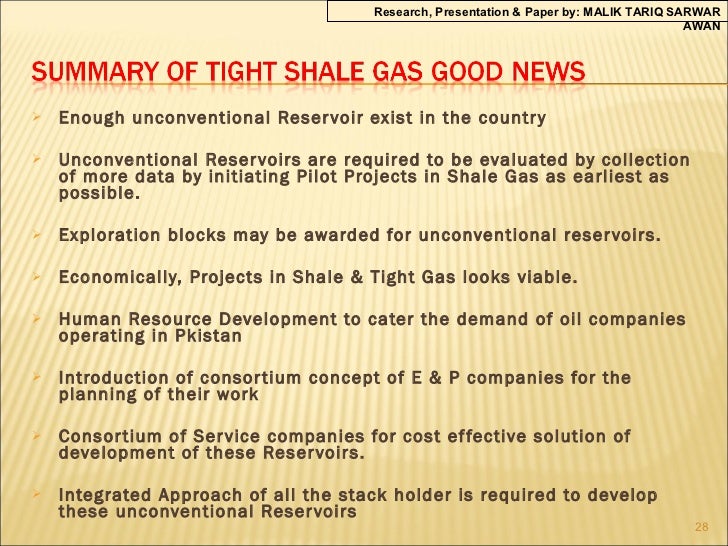 Research, Presentation & Paper by: MALIK TARIQ SARWAR AWAN

SUMMARY OF TIGHT SHALE GAS GOOD NEWS

➢ Enough unconventional Reservoir exist in the country

➢ Unconventional Reservoirs are required to be evaluated by collection of more data by initiating Pilot Projects in Shale Gas as earliest as possible.

➢ Exploration blocks may be awarded for unconventional reservoirs.

➢ Economically, Projects in Shale & Tight Gas looks viable.

➢ Human Resource Development to cater the demand of oil companies operating in Pkistan

➢ Introduction of consortium concept of E & P companies for the planning of their work

➢ Consortium of Service companies for cost effective solution of development of these Reservoirs.

➢ Integrated Approach of all the stack holder is required to develop these unconventional Reservoirs

28